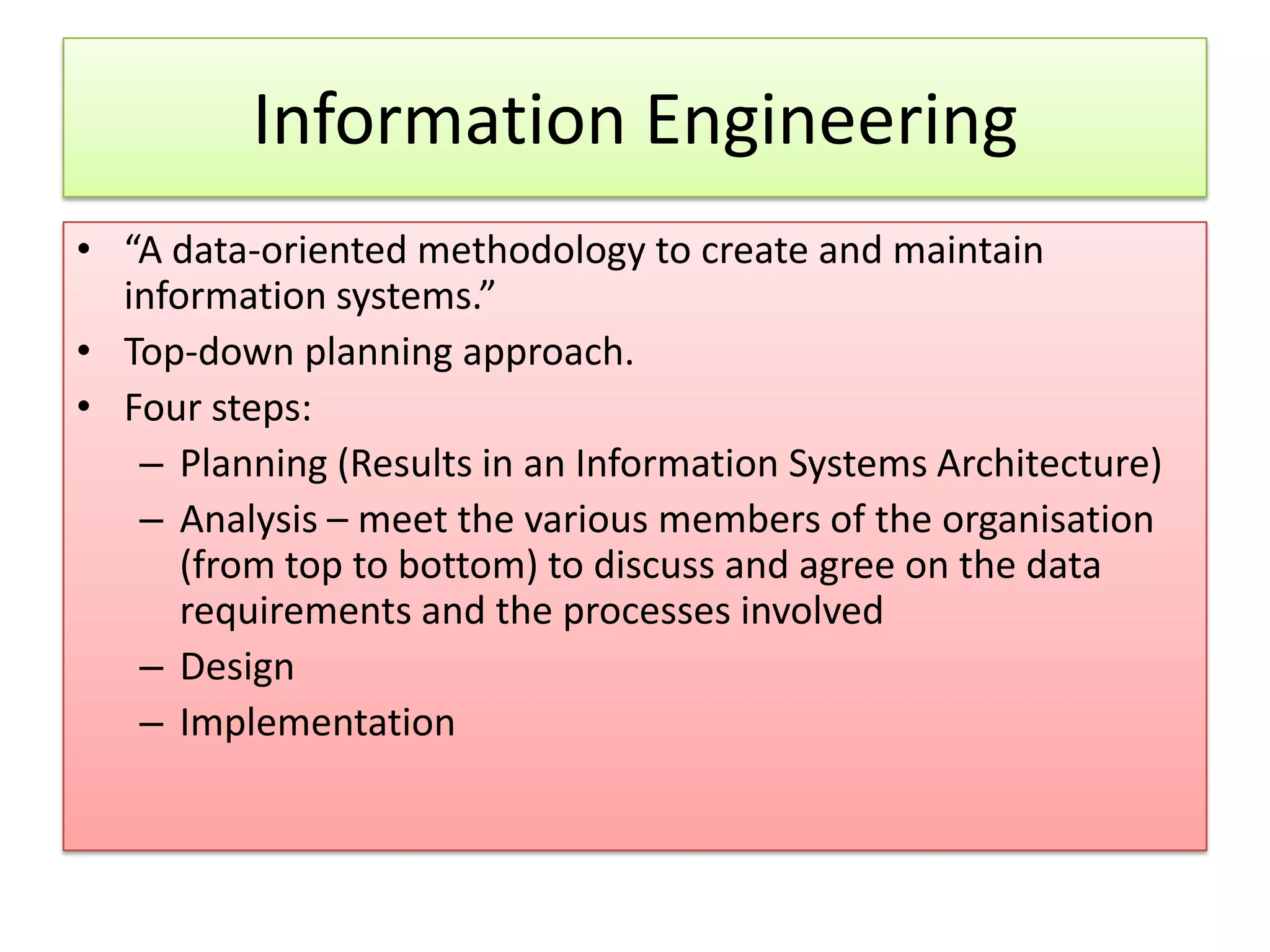 Information Engineering

• “A data-oriented methodology to create and maintain information systems.”
• Top-down planning approach.
• Four steps:
  – Planning (Results in an Information Systems Architecture)
  – Analysis – meet the various members of the organisation (from top to bottom) to discuss and agree on the data requirements and the processes involved
  – Design
  – Implementation